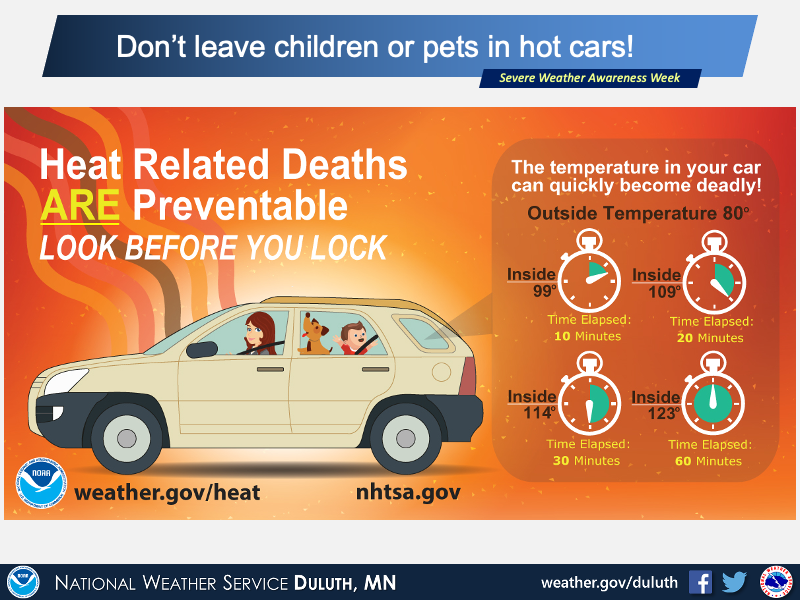 Don't leave children or pets in hot cars!

Severe Weather Awareness Week

Heat Related Deaths ARE Preventable

LOOK BEFORE YOU LOCK

The temperature in your car can quickly become deadly!

Outside Temperature 80°

Inside 99°

Time Elapsed: 10 Minutes

Inside 109°

Time Elapsed: 20 Minutes

Inside 114°

Time Elapsed: 30 Minutes

Inside 123°

Time Elapsed: 60 Minutes

NOAA

weather.gov/heat

nhtsa.gov

NATIONAL WEATHER SERVICE DULUTH, MN

weather.gov/duluth